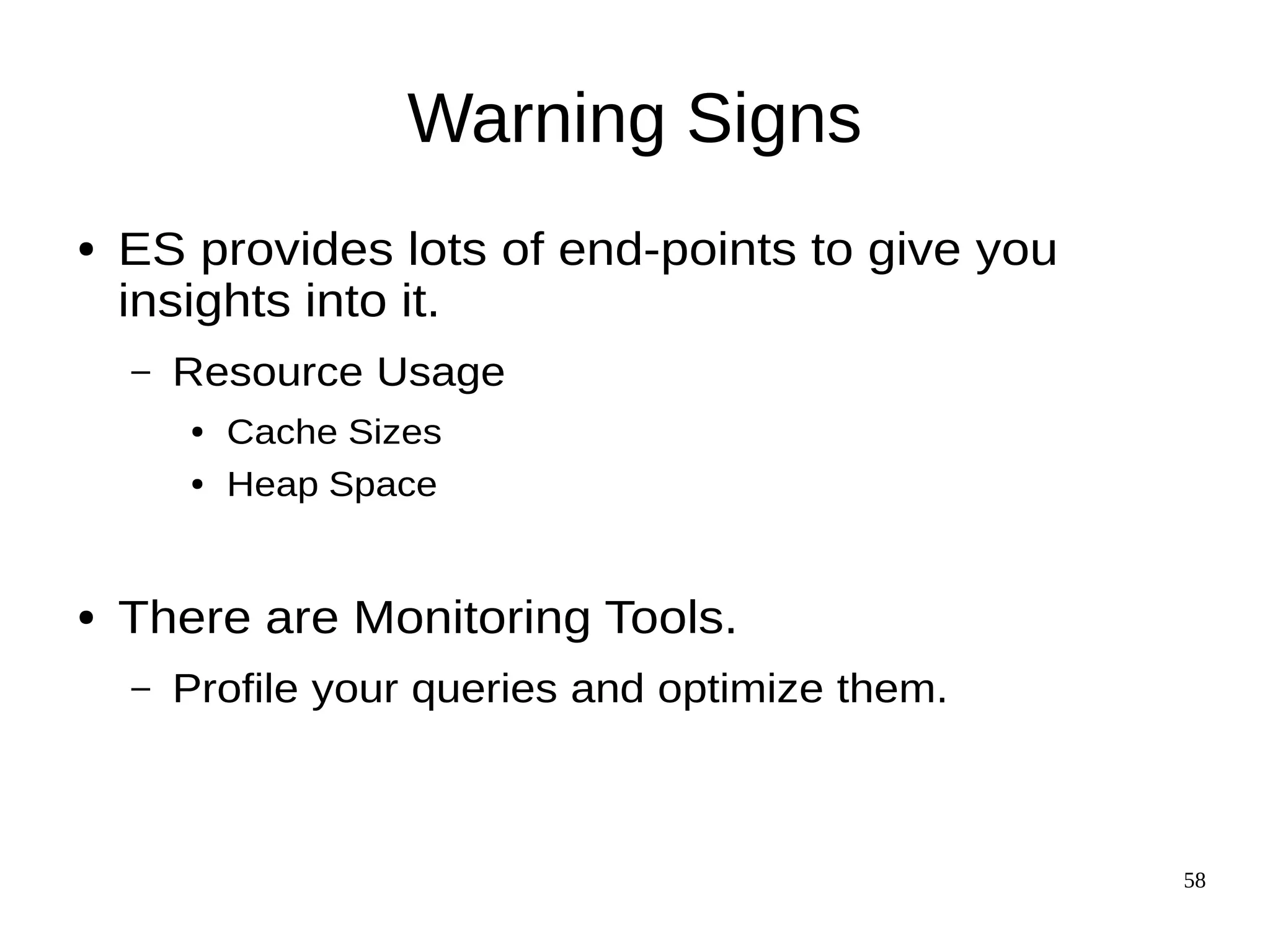 Warning Signs

• ES provides lots of end-points to give you insights into it.

– Resource Usage

• Cache Sizes

• Heap Space

• There are Monitoring Tools.

– Profile your queries and optimize them.

58